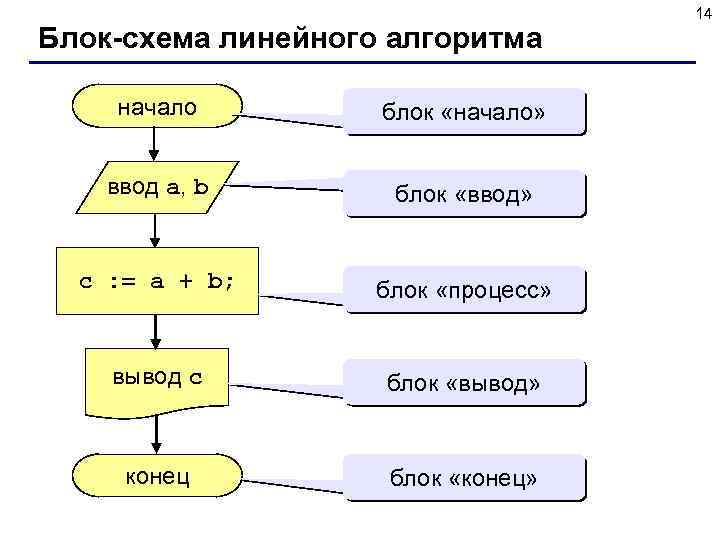 14

Блок-схема линейного алгоритма

начало

блок «начало»

ввод a, b

блок «ввод»

c := a + b;

блок «процесс»

вывод c

блок «вывод»

конец

блок «конец»